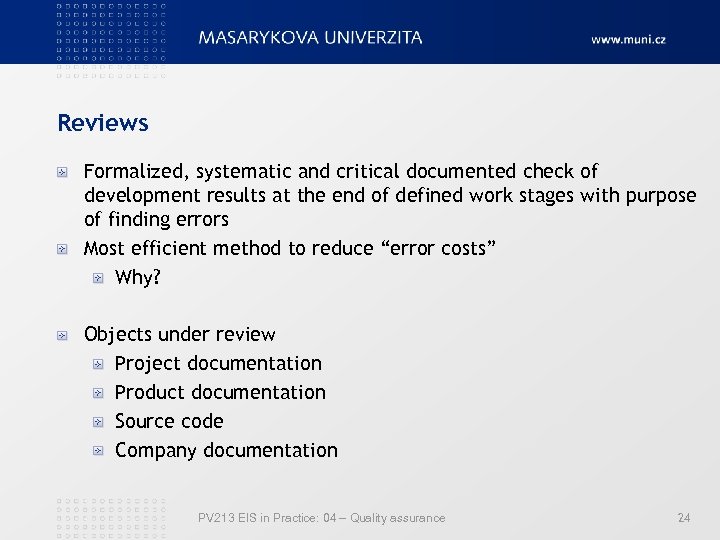 MASARYKOVA UNIVERZITA
www.muni.cz

Reviews

Formalized, systematic and critical documented check of development results at the end of defined work stages with purpose of finding errors

Most efficient method to reduce “error costs”

Why?

Objects under review

Project documentation

Product documentation

Source code

Company documentation

PV213 EIS in Practice: 04 – Quality assurance
24